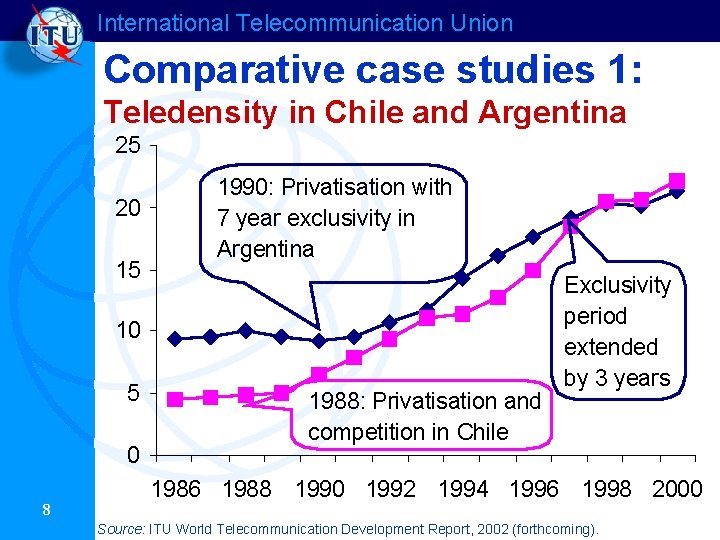 ITU

International Telecommunication Union

Comparative case studies 1:
Teledensity in Chile and Argentina

25
20
15
10
5
0

1990: Privatisation with 7 year exclusivity in Argentina

Exclusivity period extended by 3 years

1988: Privatisation and competition in Chile

1986 1988 1990 1992 1994 1996 1998 2000

8

Source: ITU World Telecommunication Development Report, 2002 (forthcoming).